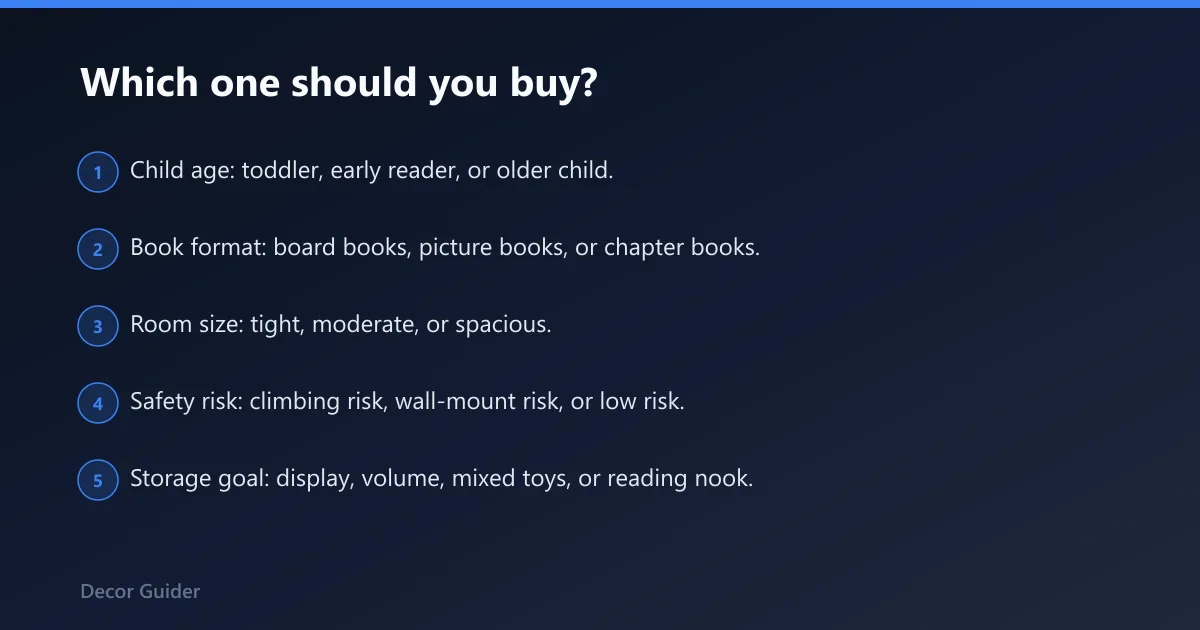 Which one should you buy?

1 Child age: toddler, early reader, or older child.

2 Book format: board books, picture books, or chapter books.

3 Room size: tight, moderate, or spacious.

4 Safety risk: climbing risk, wall-mount risk, or low risk.

5 Storage goal: display, volume, mixed toys, or reading nook.

Decor Guider